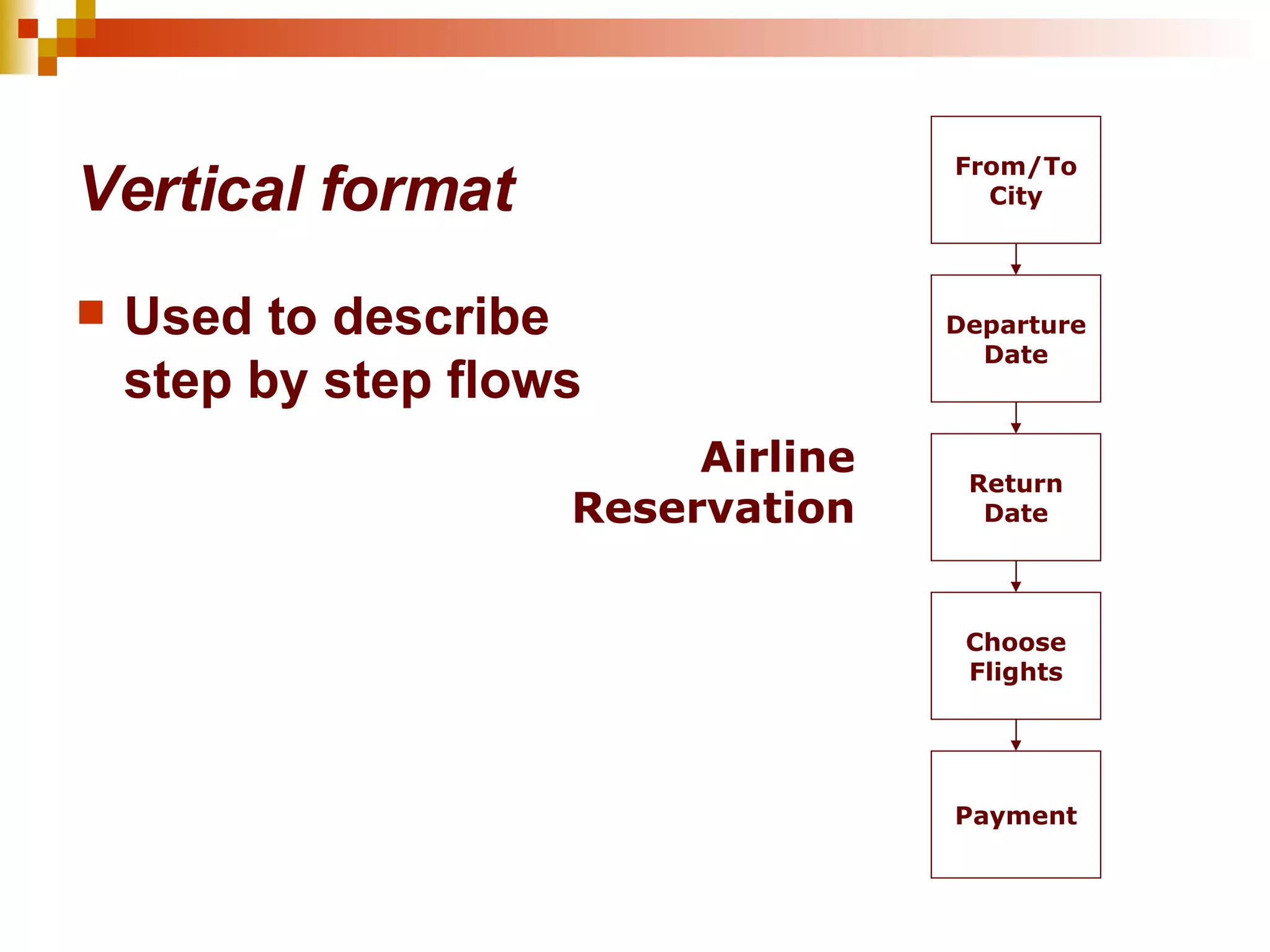 Vertical format

Used to describe step by step flows

Airline Reservation

From/To City

Departure Date

Return Date

Choose Flights

Payment